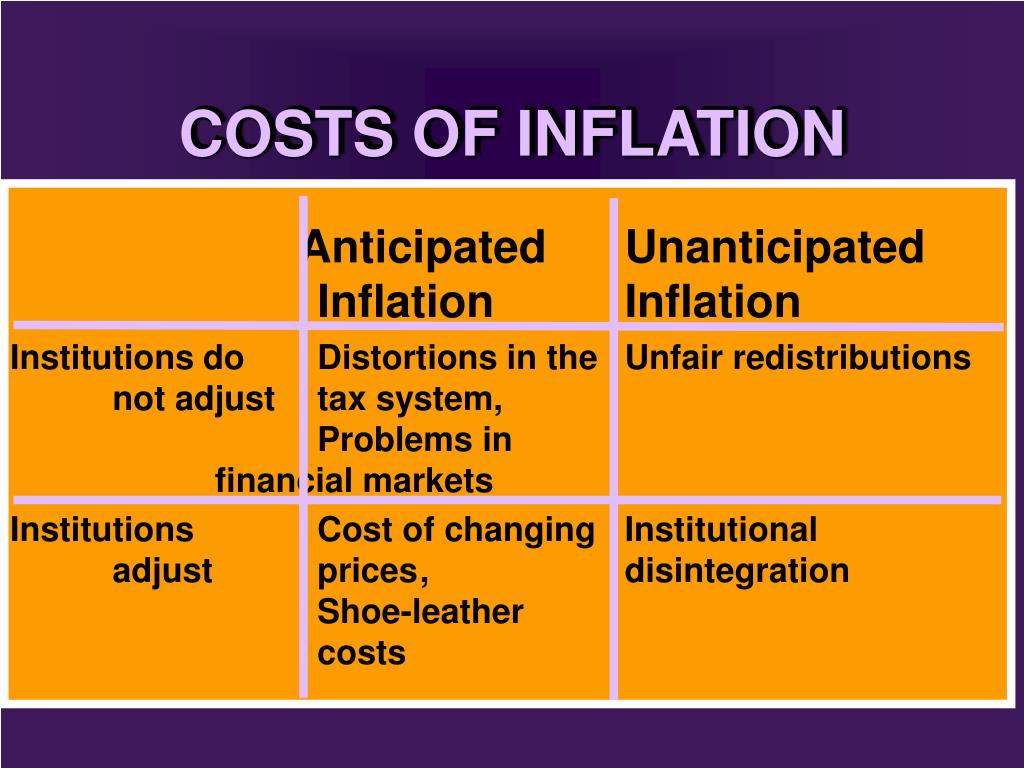 COSTS OF INFLATION

| | Anticipated Inflation | Unanticipated Inflation |
|---|---|---|
| Institutions do not adjust | Distortions in the tax system, Problems in financial markets | Unfair redistributions |
| Institutions adjust | Cost of changing prices, Shoe-leather costs | Institutional disintegration |